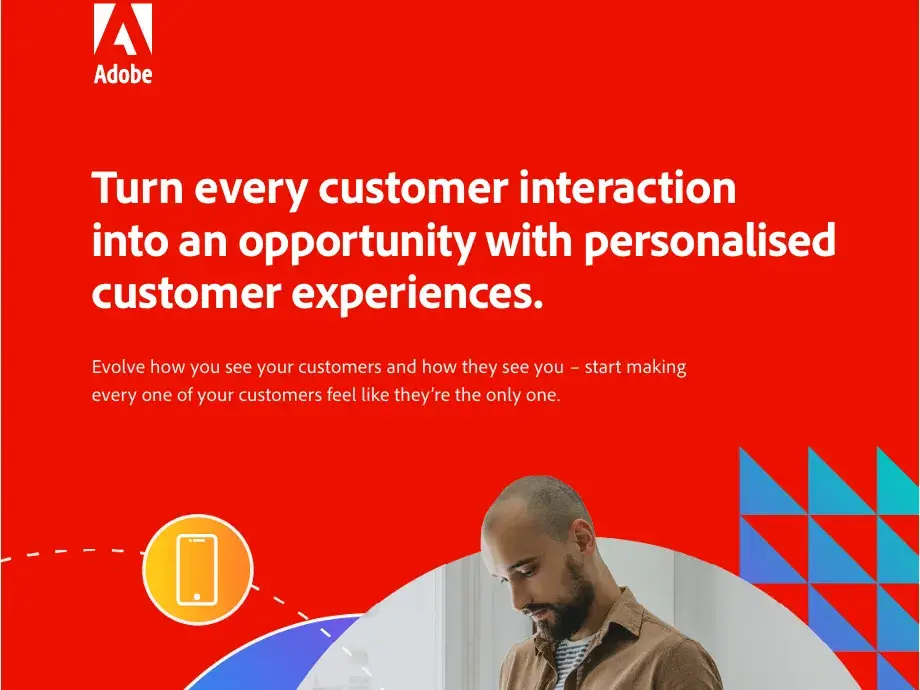 Adobe

Turn every customer interaction into an opportunity with personalised customer experiences.

Evolve how you see your customers and how they see you – start making every one of your customers feel like they're the only one.